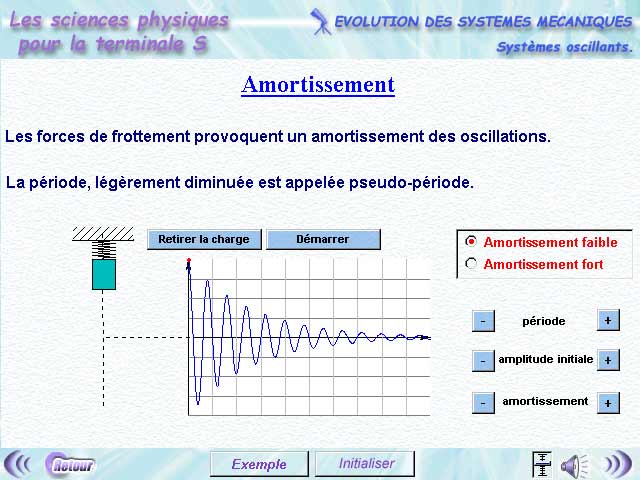 Les sciences physiques pour la terminale S

EVOLUTION DES SYSTEMES MECANIQUES
Systèmes oscillants.

Amortissement

Les forces de frottement provoquent un amortissement des oscillations.

La période, légèrement diminuée est appelée pseudo-période.

Retirer la charge
Démarrer

Amortissement faible
Amortissement fort

- période +
- amplitude initiale +
- amortissement +

Retour
Exemple
Initialiser